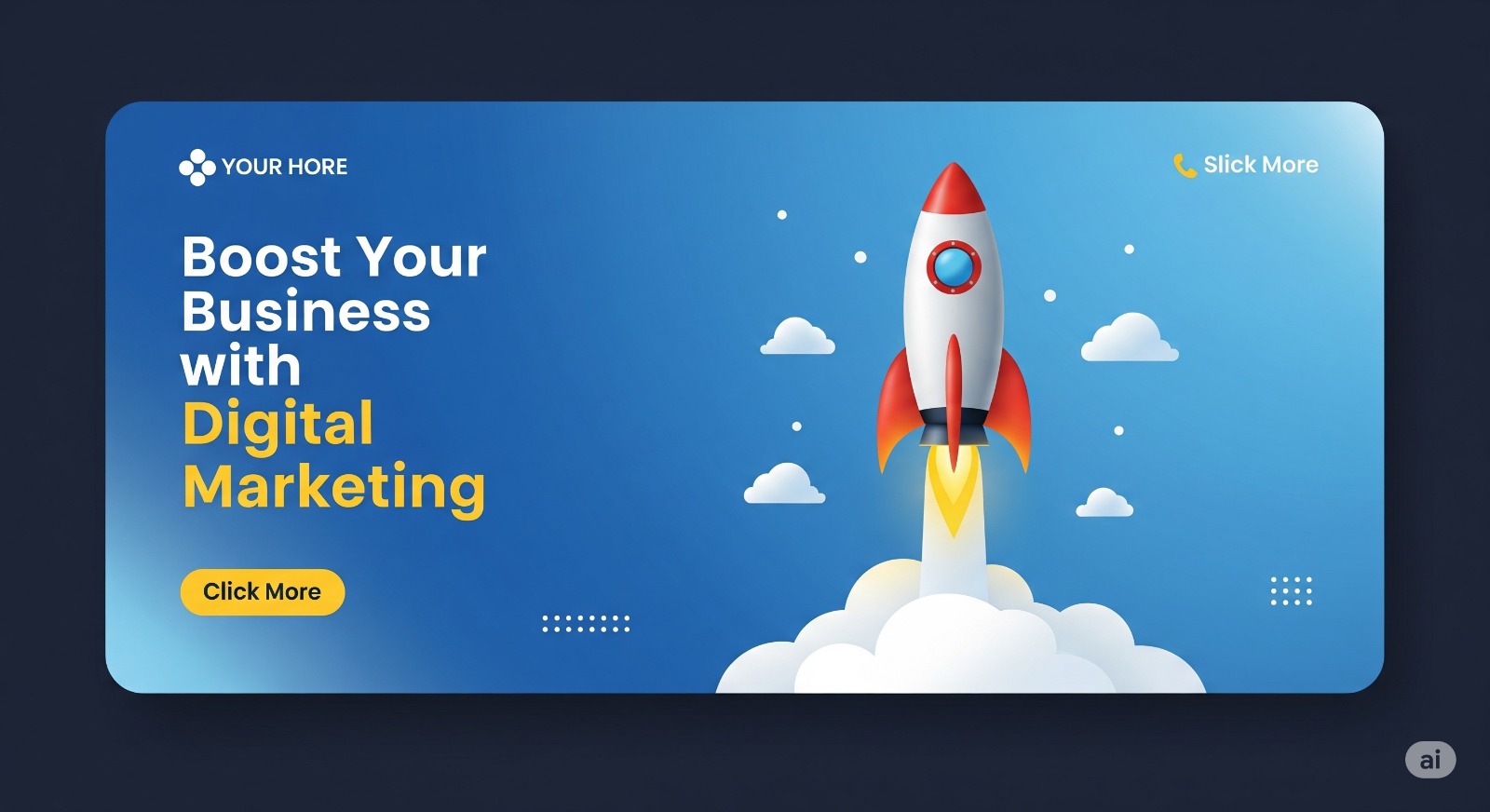 YOUR HORE

Slick More

Boost Your Business with Digital Marketing

Click More

ai